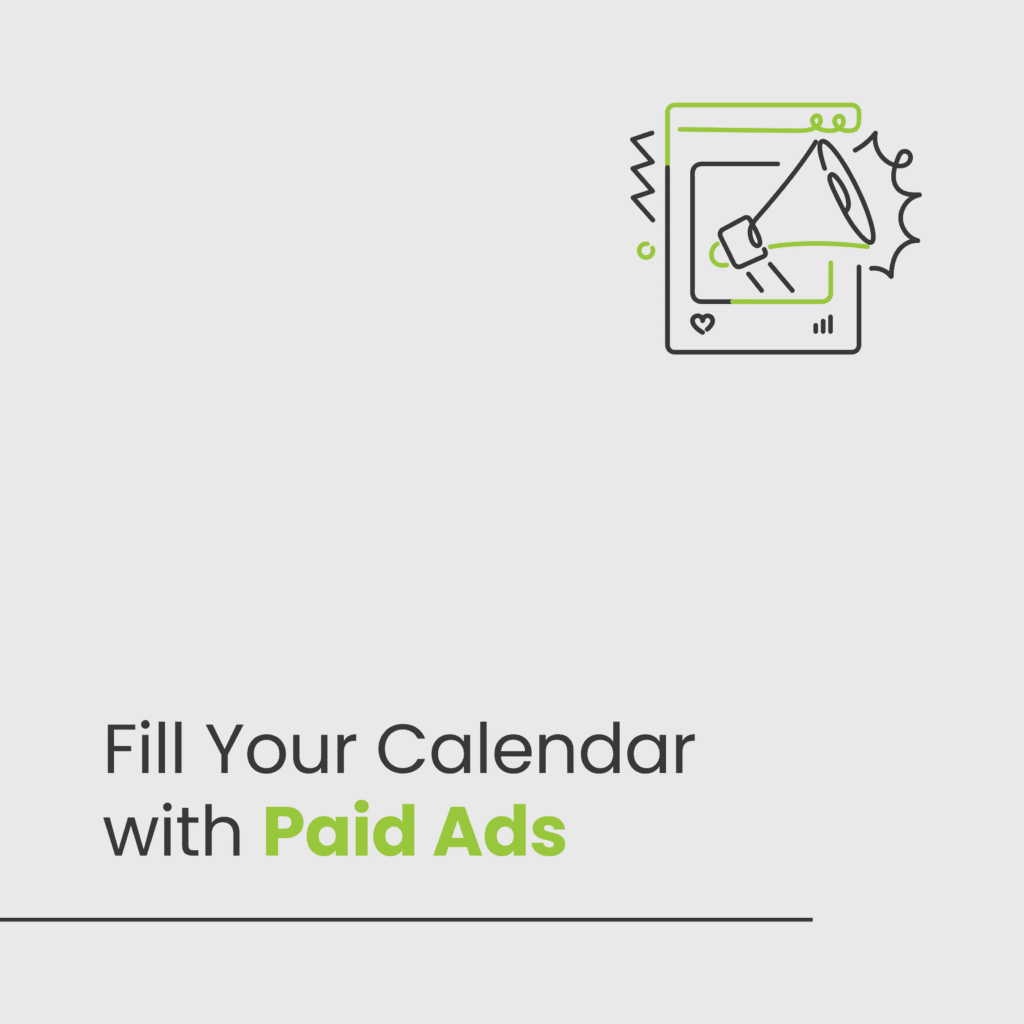 Fill Your Calendar with Paid Ads